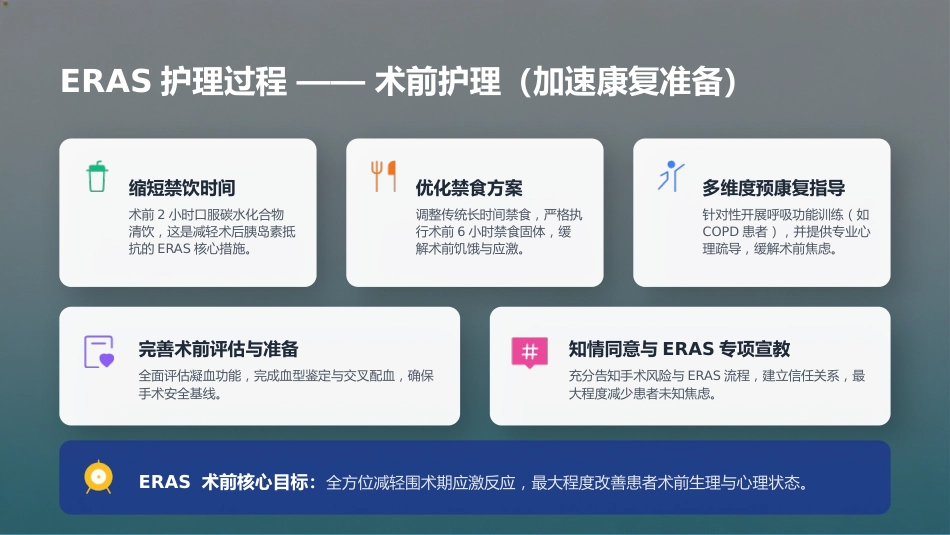 ERAS 护理过程 —— 术前护理（加速康复准备）

缩短禁饮时间

术前 2 小时口服碳水化合物清饮，这是减轻术后胰岛素抵抗的 ERAS 核心措施。

优化禁食方案

调整传统长时间禁食，严格执行术前 6 小时禁食固体，缓解术前饥饿与应激。

多维度预康复指导

针对性开展呼吸功能训练（如 COPD 患者），并提供专业心理疏导，缓解术前焦虑。

完善术前评估与准备

全面评估凝血功能，完成血型鉴定与交叉配血，确保手术安全基线。

知情同意与 ERAS 专项宣教

充分告知手术风险与 ERAS 流程，建立信任关系，最大程度减少患者未知焦虑。

ERAS 术前核心目标：全方位减轻围术期应激反应，最大程度改善患者术前生理与心理状态。